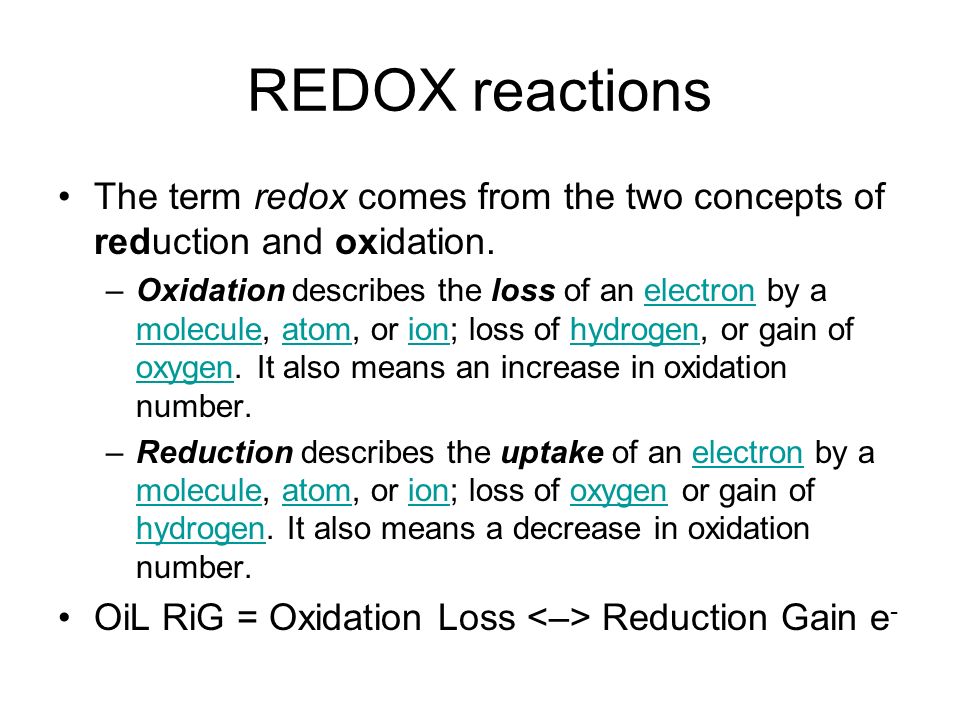 REDOX reactions

• The term redox comes from the two concepts of reduction and oxidation.

– Oxidation describes the loss of an electron by a molecule, atom, or ion; loss of hydrogen, or gain of oxygen. It also means an increase in oxidation number.

– Reduction describes the uptake of an electron by a molecule, atom, or ion; loss of oxygen or gain of hydrogen. It also means a decrease in oxidation number.

• OiL RiG = Oxidation Loss <–> Reduction Gain $e^-$